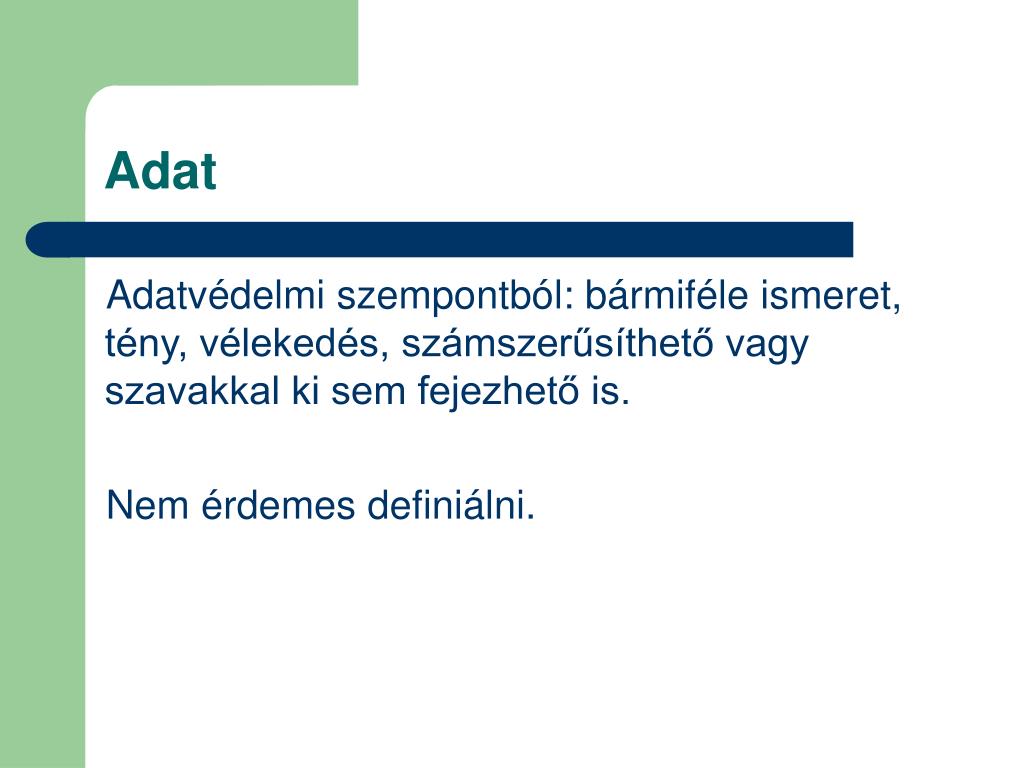 Adat

Adatvédelmi szempontból: bármiféle ismeret, tény, vélekedés, számszerűsíthető vagy szavakkal ki sem fejezhető is.

Nem érdemes definiálni.